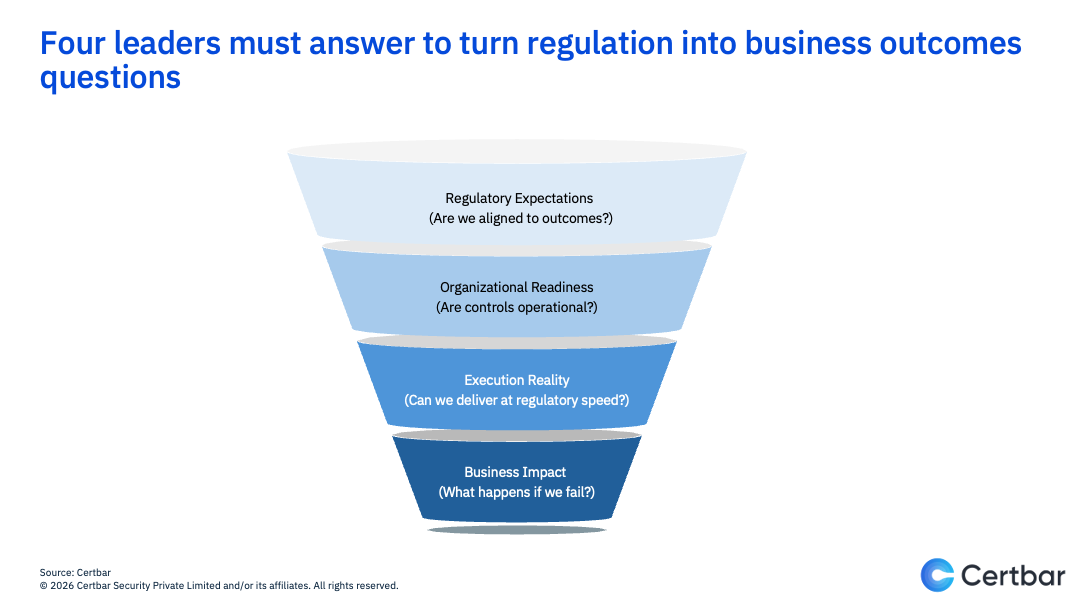 Four leaders must answer to turn regulation into business outcomes questions

Regulatory Expectations
(Are we aligned to outcomes?)

Organizational Readiness
(Are controls operational?)

Execution Reality
(Can we deliver at regulatory speed?)

Business Impact
(What happens if we fail?)

Source: Certbar
© 2026 Certbar Security Private Limited and/or its affiliates. All rights reserved.

Certbar